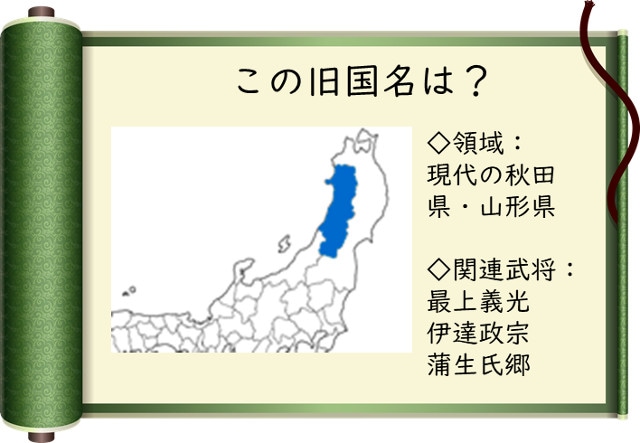 この旧国名は？

◇領域：
現代の秋田県・山形県

◇関連武将：
最上義光
伊達政宗
蒲生氏郷